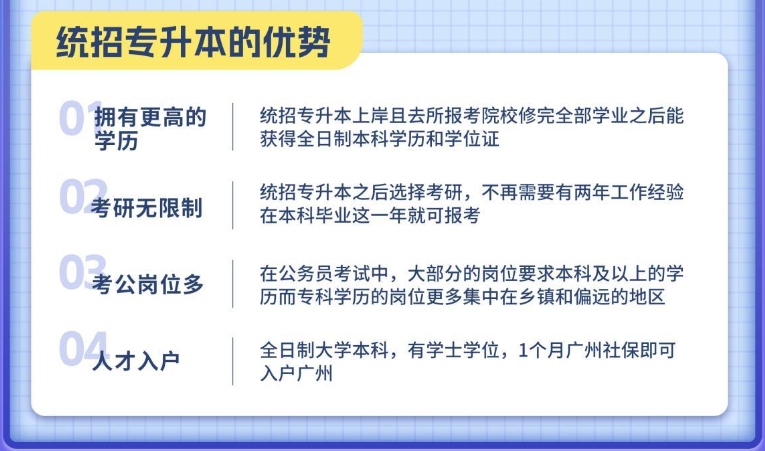 统招专升本的优势

01 拥有更高的学历

统招专升本上岸且去所报考院校修完全部学业之后能获得全日制本科学历和学位证

02 考研无限制

统招专升本之后选择考研，不再需要有两年工作经验在本科毕业这一年就可报考

03 考公岗位多

在公务员考试中，大部分的岗位要求本科及以上的学历而专科学历的岗位更多集中在乡镇和偏远的地区

04 人才入户

全日制大学本科，有学士学位，1个月广州社保即可入户广州